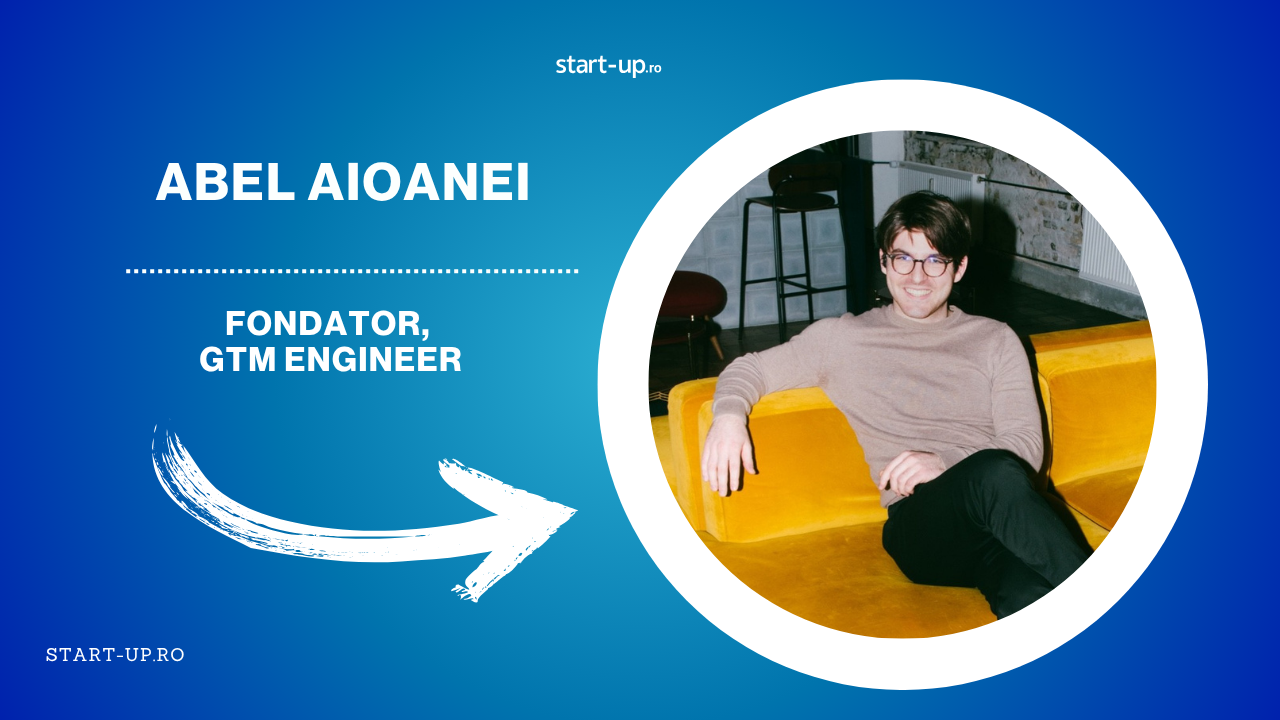 start-up.ro

ABEL AIOANEI

FONDATOR,
GTM ENGINEER

START-UP.RO